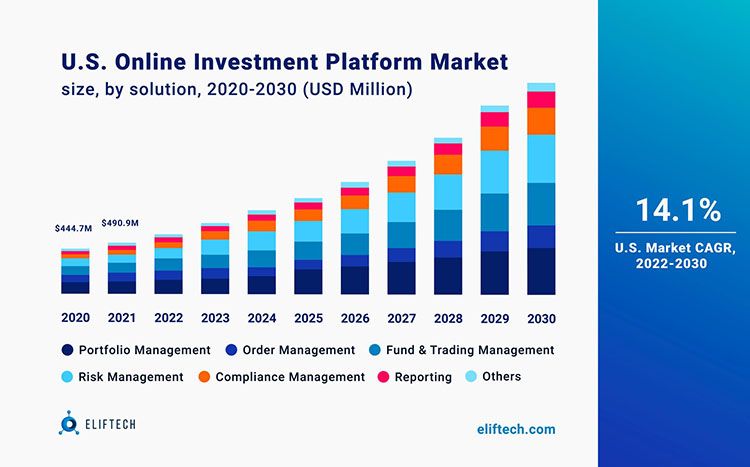 U.S. Online Investment Platform Market
size, by solution, 2020-2030 (USD Million)

$444.7M
$490.9M

2020 2021 2022 2023 2024 2025 2026 2027 2028 2029 2030

Portfolio Management
Order Management
Fund & Trading Management
Risk Management
Compliance Management
Reporting
Others

ELIFTECH

eliftech.com

14.1%
U.S. Market CAGR, 2022-2030